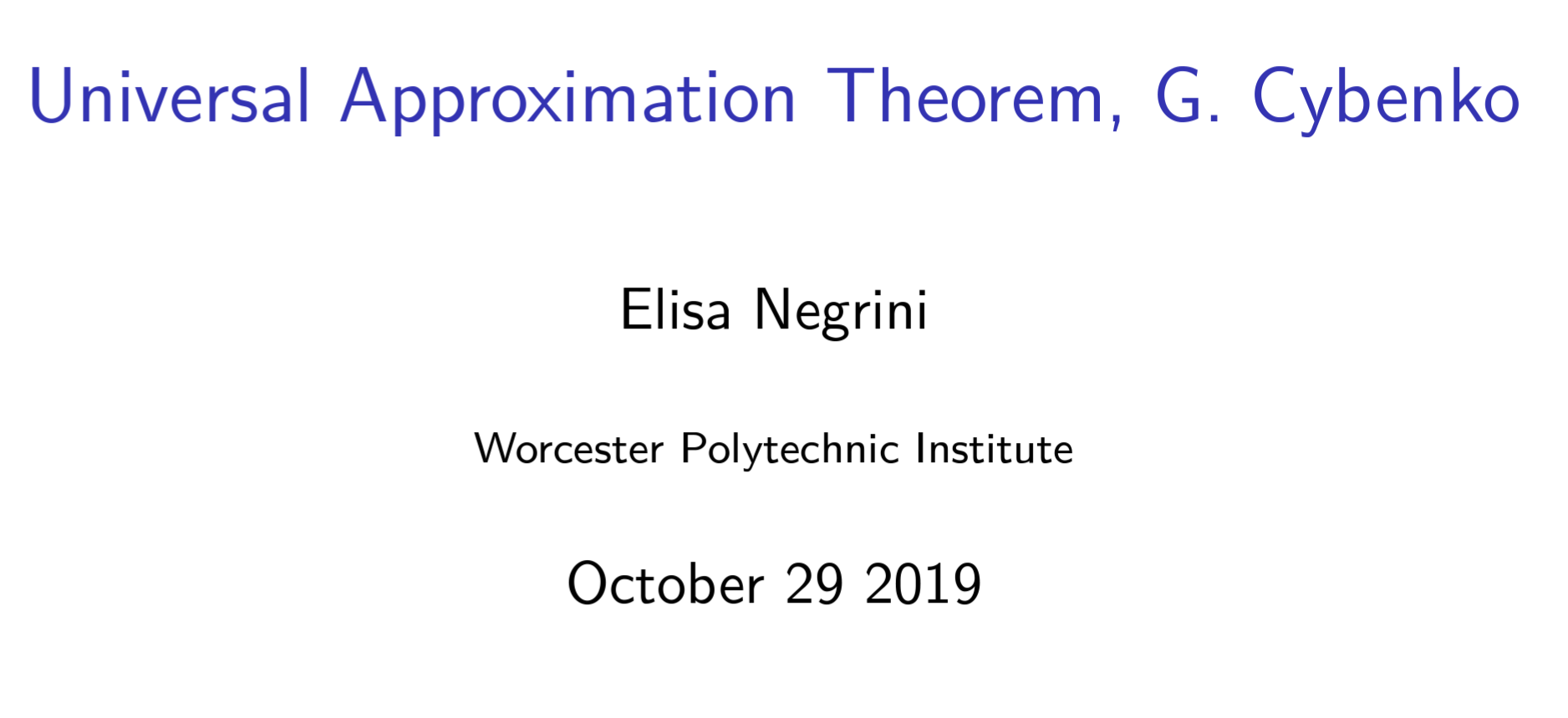 Universal Approximation Theorem, G. Cybenko

Elisa Negrini

Worcester Polytechnic Institute

October 29 2019